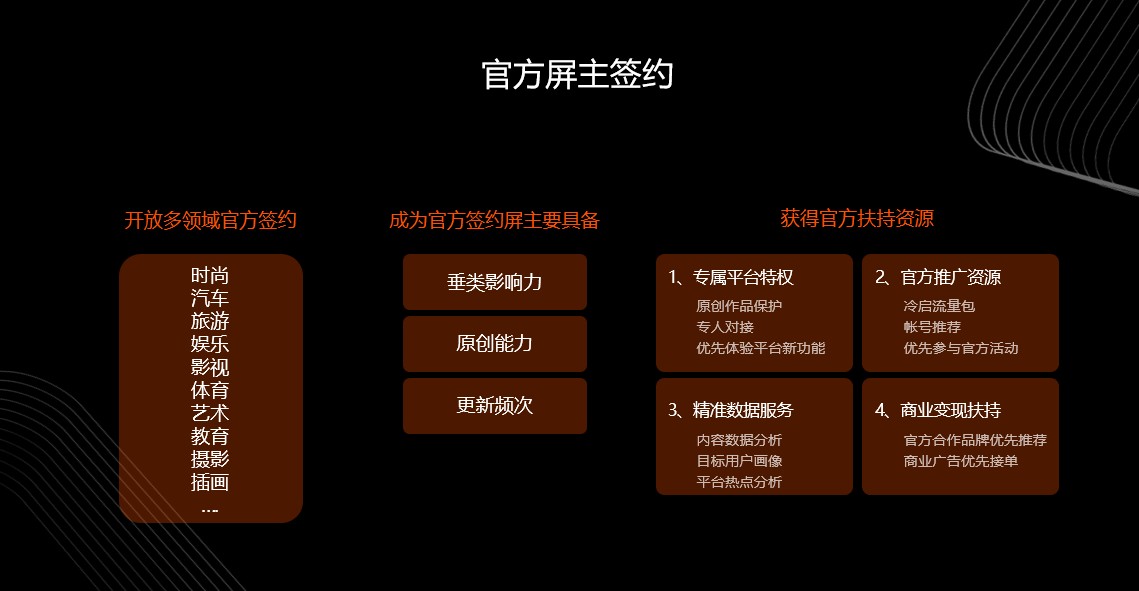 官方屏主签约

开放多领域官方签约

时尚
汽车
旅游
娱乐
影视
体育
艺术
教育
摄影
插画
...

成为官方签约屏主要具备

垂类影响力

原创能力

更新频次

获得官方扶持资源

1、专属平台特权
原创作品保护
专人对接
优先体验平台新功能

2、官方推广资源
冷启流量包
帐号推荐
优先参与官方活动

3、精准数据服务
内容数据分析
目标用户画像
平台热点分析

4、商业变现扶持
官方合作品牌优先推荐
商业广告优先接单